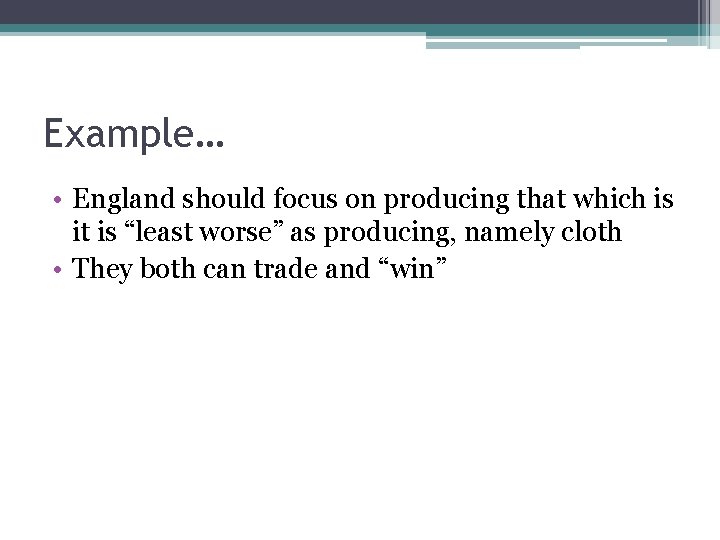 Example…

• England should focus on producing that which is it is “least worse” as producing, namely cloth
• They both can trade and “win”